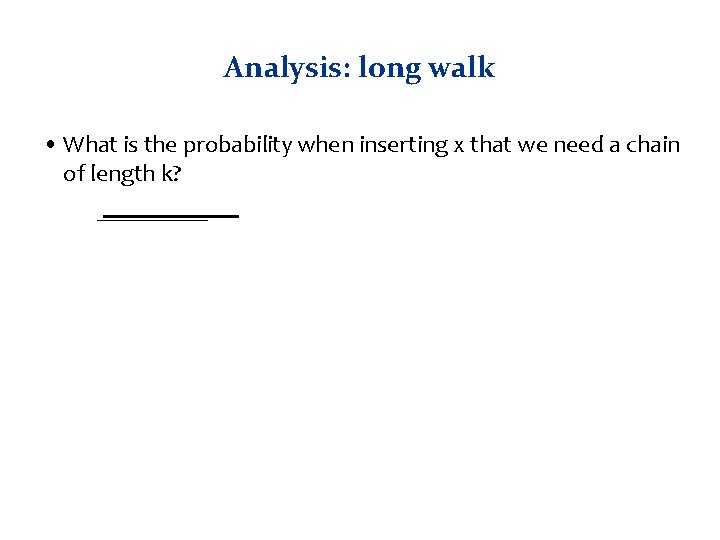 Analysis: long walk

• What is the probability when inserting x that we need a chain of length k?